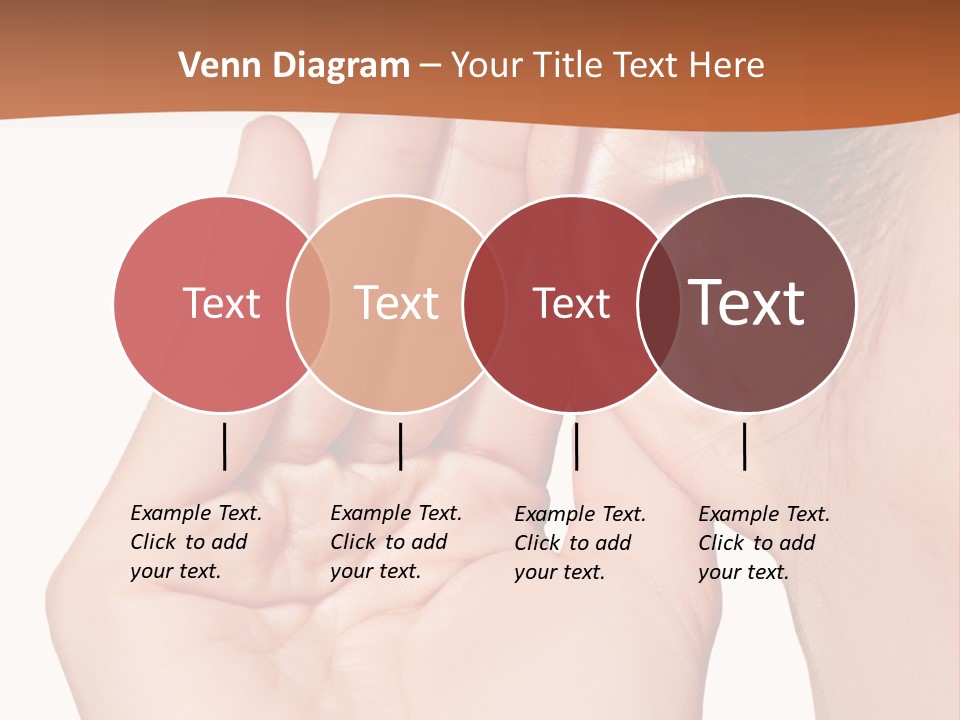 Venn Diagram – Your Title Text Here

Text

Text

Text

Text

Example Text. Click to add your text.

Example Text. Click to add your text.

Example Text. Click to add your text.

Example Text. Click to add your text.